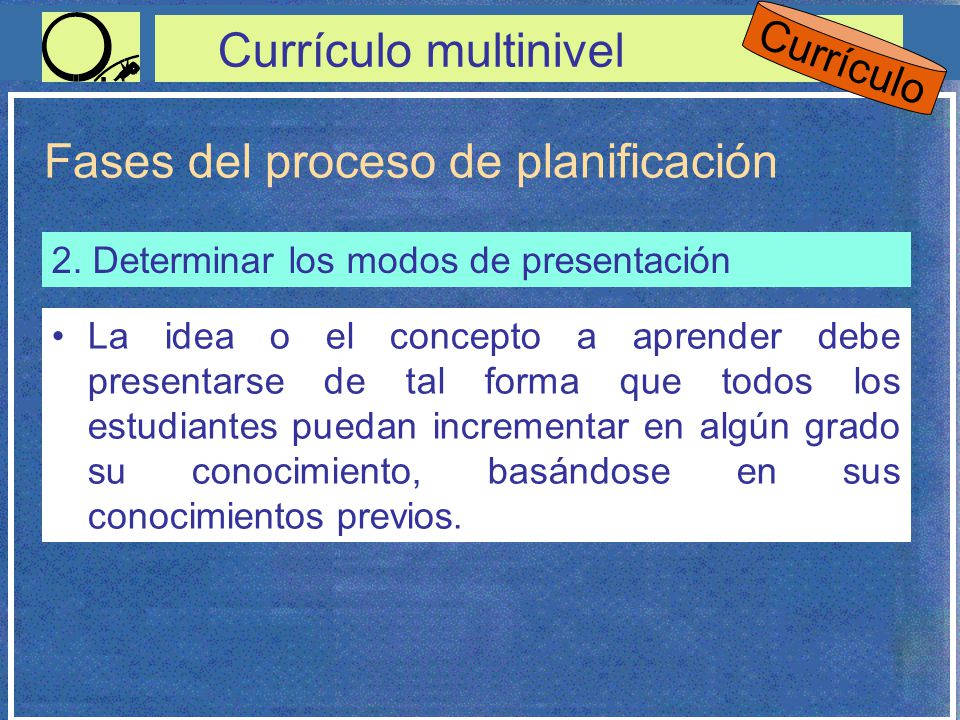 Currículo multinivel

Currículo

Fases del proceso de planificación

2. Determinar los modos de presentación

• La idea o el concepto a aprender debe presentarse de tal forma que todos los estudiantes puedan incrementar en algún grado su conocimiento, basándose en sus conocimientos previos.